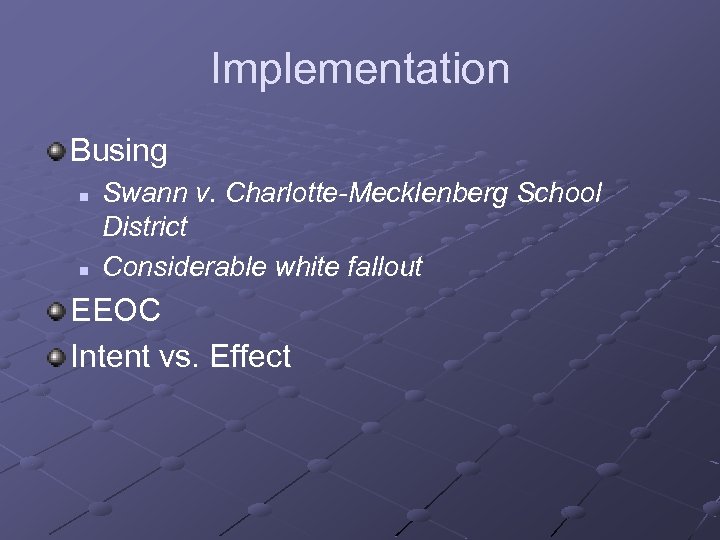 Implementation

Busing

Swann v. Charlotte-Mecklenberg School District

Considerable white fallout

EEOC

Intent vs. Effect